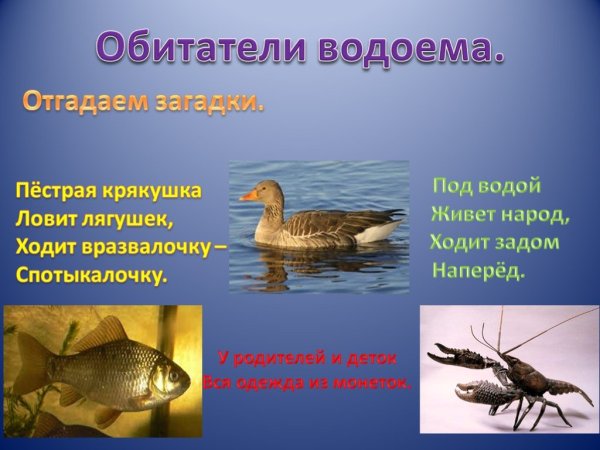 Обитатели водоема.

Отгадаем загадки.

Пёстрая крякушка
Ловит лягушек,
Ходит вразвалочку –
Спотыкалочку.

Под водой
Живет народ,
Ходит задом
Наперёд.

У родителей и деток
Вся одежда из монеток.